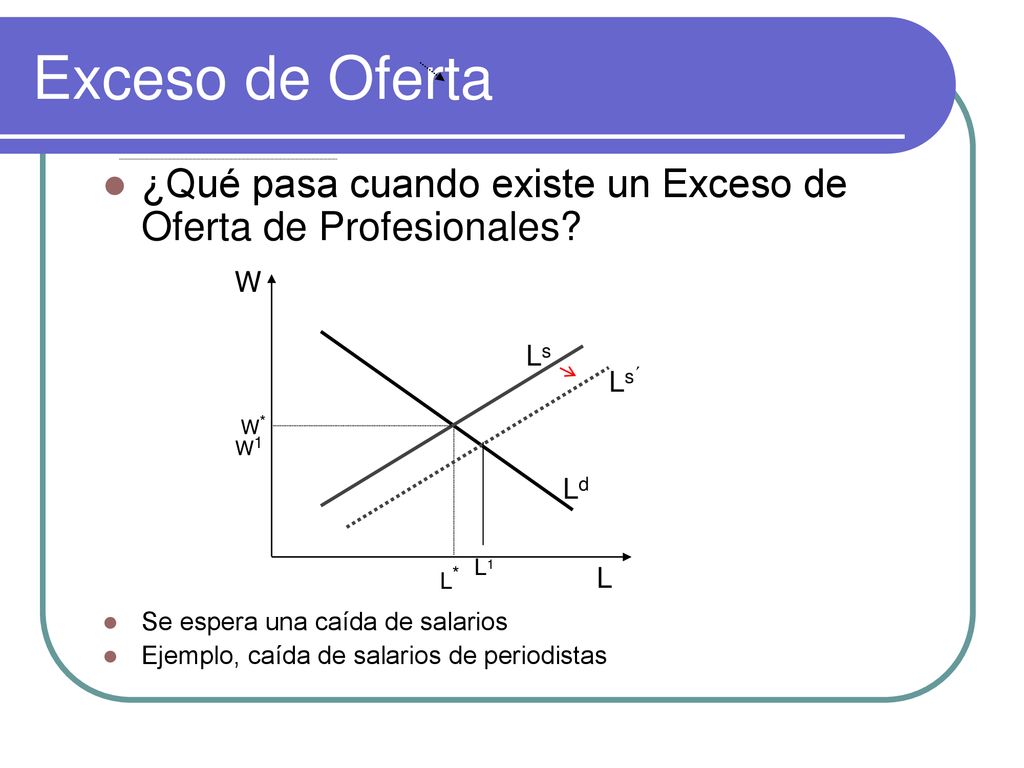 Exceso de Oferta

¿Qué pasa cuando existe un Exceso de Oferta de Profesionales?

W

$L^s$

$L^{s´}$

$W^*$
$W^1$

$L^d$

$L^*$ $L^1$ L

Se espera una caída de salarios

Ejemplo, caída de salarios de periodistas